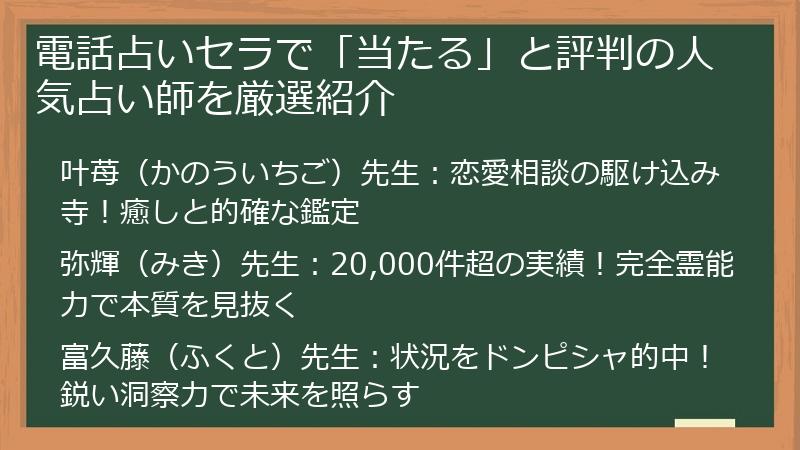 電話占いセラで「当たる」と評判の人気占い師を厳選紹介

叶苺（かのういちご）先生：恋愛相談の駆け込み寺！癒しと的確な鑑定

弥輝（みき）先生：20,000件超の実績！完全霊能力で本質を見抜く

富久藤（ふくと）先生：状況をドンピシャ的中！鋭い洞察力で未来を照らす